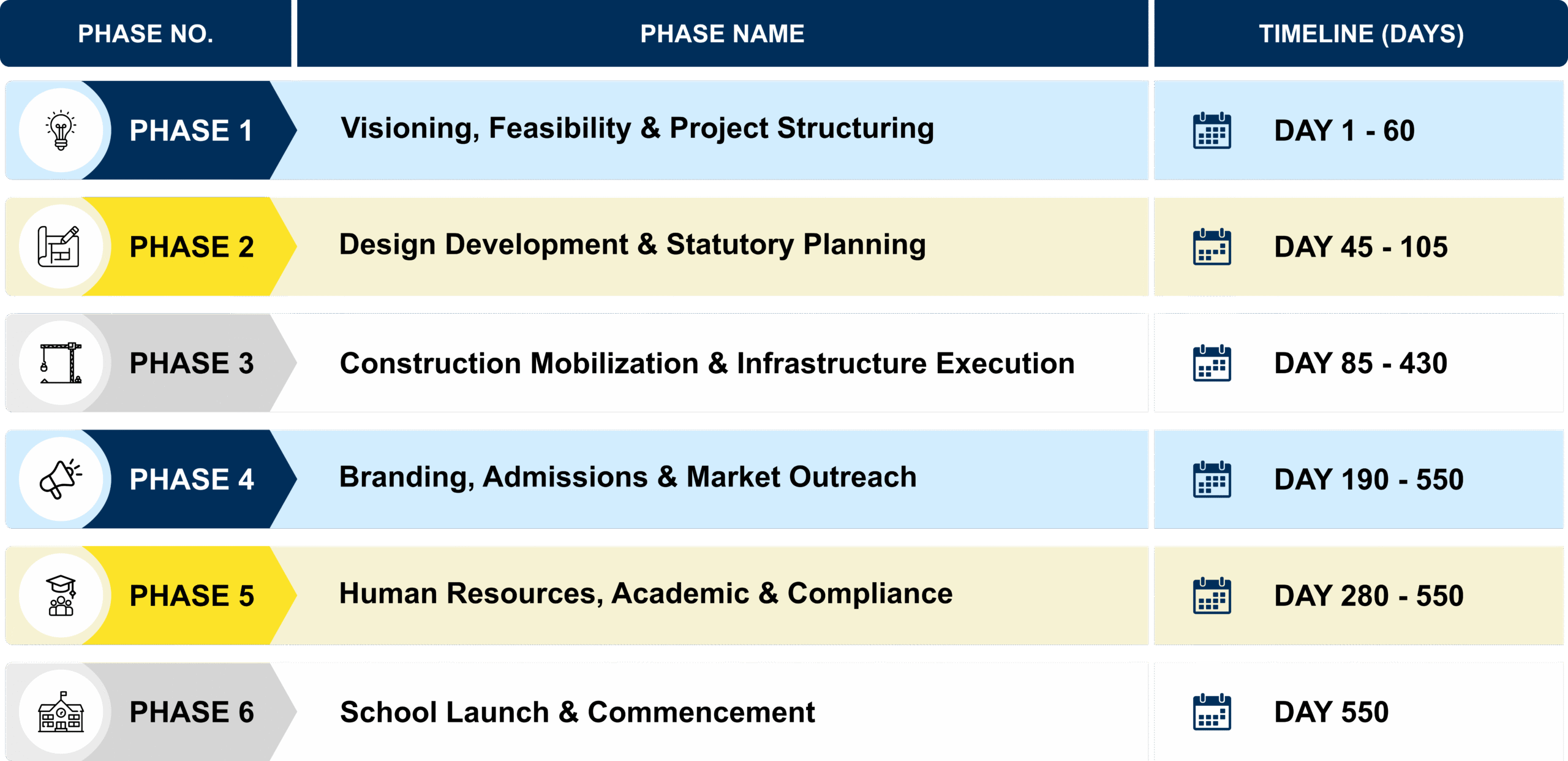 | PHASE NO. | PHASE NAME | TIMELINE (DAYS) |
|---|---|---|
| PHASE 1 | Visioning, Feasibility & Project Structuring | DAY 1 - 60 |
| PHASE 2 | Design Development & Statutory Planning | DAY 45 - 105 |
| PHASE 3 | Construction Mobilization & Infrastructure Execution | DAY 85 - 430 |
| PHASE 4 | Branding, Admissions & Market Outreach | DAY 190 - 550 |
| PHASE 5 | Human Resources, Academic & Compliance | DAY 280 - 550 |
| PHASE 6 | School Launch & Commencement | DAY 550 |